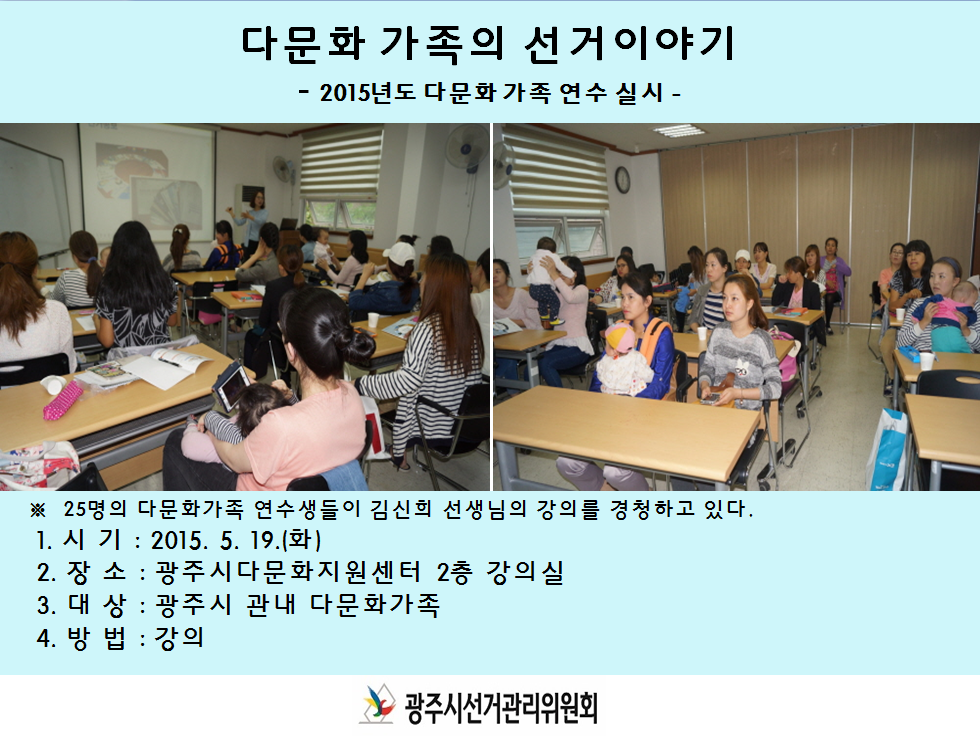 다문화 가족의 선거이야기

- 2015년도 다문화가족 연수 실시 -

※ 25명의 다문화가족 연수생들이 김신희 선생님의 강의를 경청하고 있다.

1. 시 기 : 2015. 5. 19.(화)
2. 장 소 : 광주시다문화지원센터 2층 강의실
3. 대 상 : 광주시 관내 다문화가족
4. 방 법 : 강의

광주시선거관리위원회